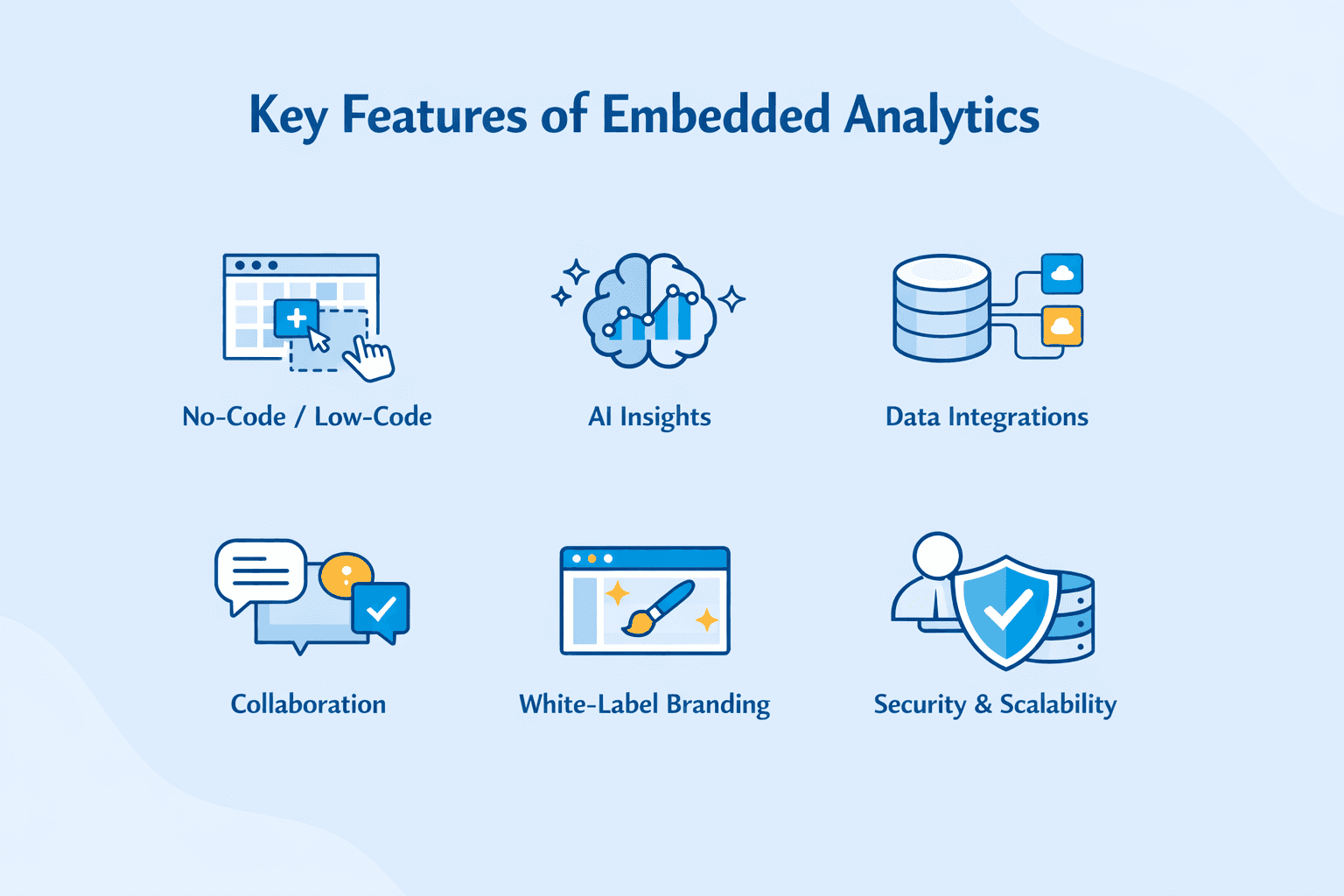 Key Features of Embedded Analytics

No-Code / Low-Code

AI Insights

Data Integrations

Collaboration

White-Label Branding

Security & Scalability